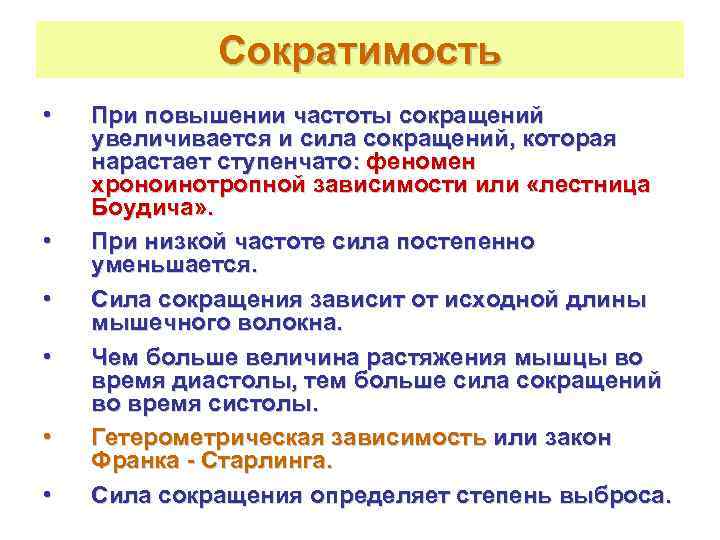 Сократимость

• При повышении частоты сокращений увеличивается и сила сокращений, которая нарастает ступенчато: феномен хроноинотропной зависимости или «лестница Боудича».

• При низкой частоте сила постепенно уменьшается.

• Сила сокращения зависит от исходной длины мышечного волокна.

• Чем больше величина растяжения мышцы во время диастолы, тем больше сила сокращений во время систолы.

• Гетерометрическая зависимость или закон Франка - Старлинга.

• Сила сокращения определяет степень выброса.